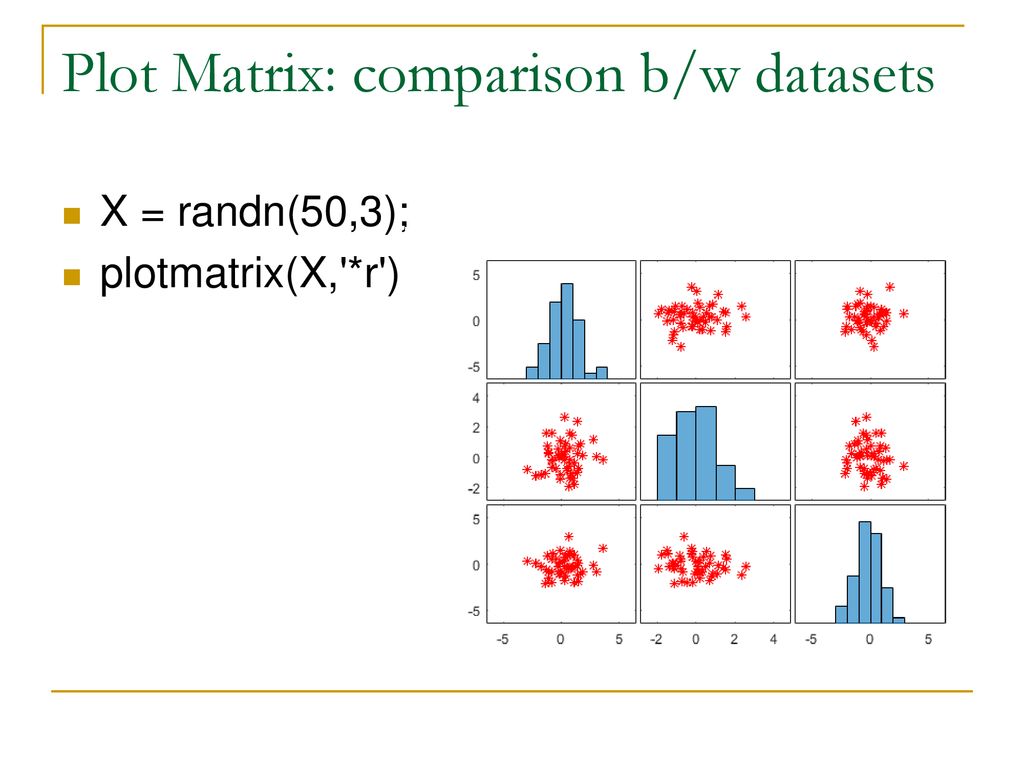 Plot Matrix: comparison b/w datasets

X = randn(50,3);

plotmatrix(X,'*r')

5
0
-5
4
2
0
-2
5
0
-5
-5 0 5
-2 0 2 4
-5 0 5